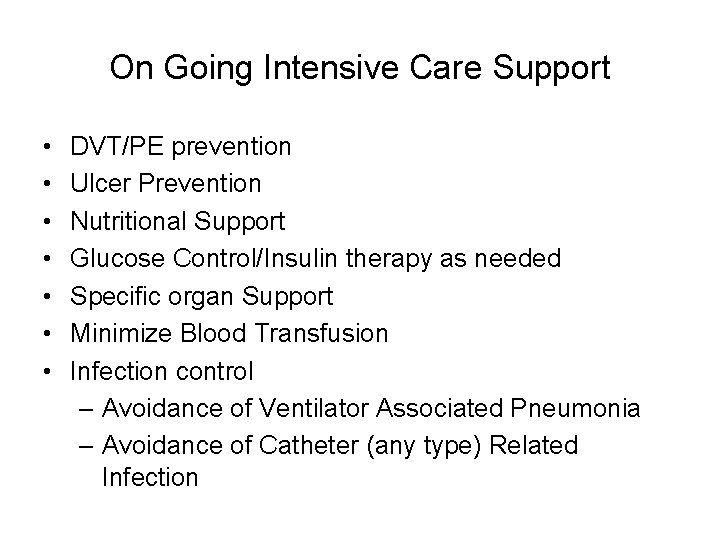 On Going Intensive Care Support

• DVT/PE prevention
• Ulcer Prevention
• Nutritional Support
• Glucose Control/Insulin therapy as needed
• Specific organ Support
• Minimize Blood Transfusion
• Infection control
– Avoidance of Ventilator Associated Pneumonia
– Avoidance of Catheter (any type) Related Infection